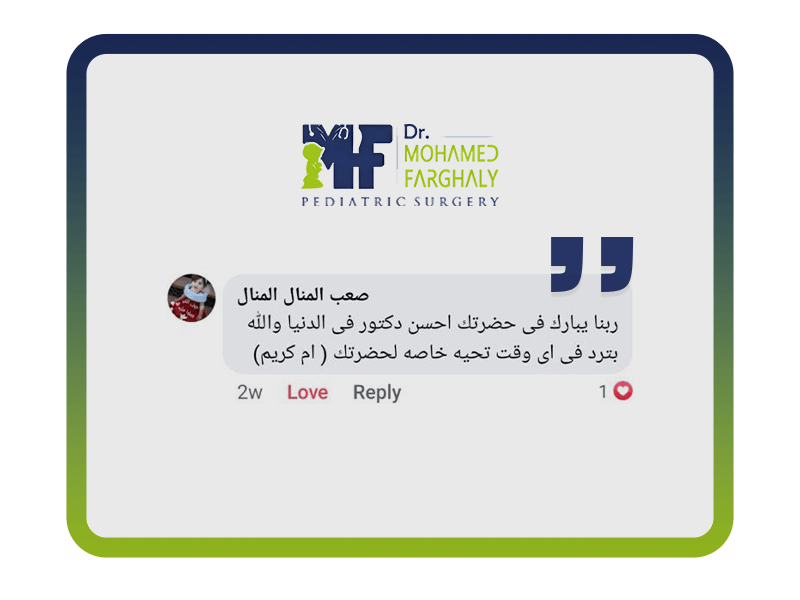 MF Dr. MOHAMED FARGHALY
PEDIATRIC SURGERY

صعب المنال المنال
ربنا يبارك فى حضرتك احسن دكتور فى الدنيا والله بترد فى اى وقت تحيه خاصه لحضرتك ( ام كريم)

2w Love Reply 1